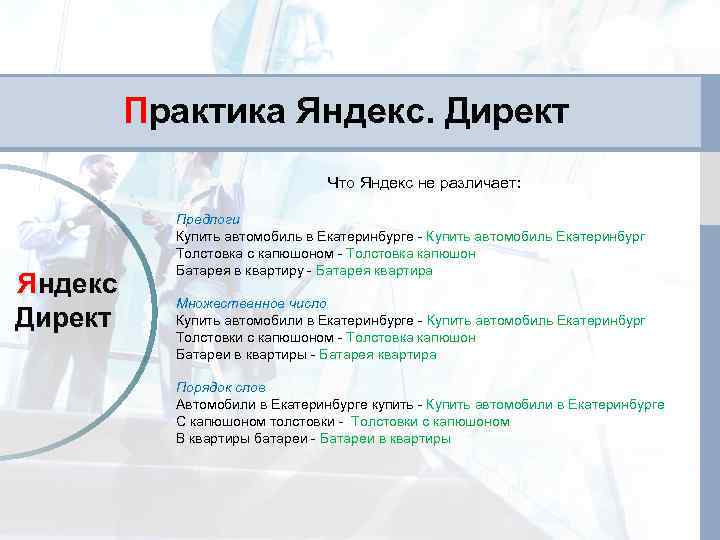 Практика Яндекс. Директ

Яндекс Директ

Что Яндекс не различает:

Предлоги
Купить автомобиль в Екатеринбурге - Купить автомобиль Екатеринбург
Толстовка с капюшоном - Толстовка капюшон
Батарея в квартиру - Батарея квартира

Множественное число
Купить автомобили в Екатеринбурге - Купить автомобиль Екатеринбург
Толстовки с капюшоном - Толстовка капюшон
Батареи в квартиры - Батарея квартира

Порядок слов
Автомобили в Екатеринбурге купить - Купить автомобили в Екатеринбурге
С капюшоном толстовки - Толстовки с капюшоном
В квартиры батареи - Батареи в квартиры